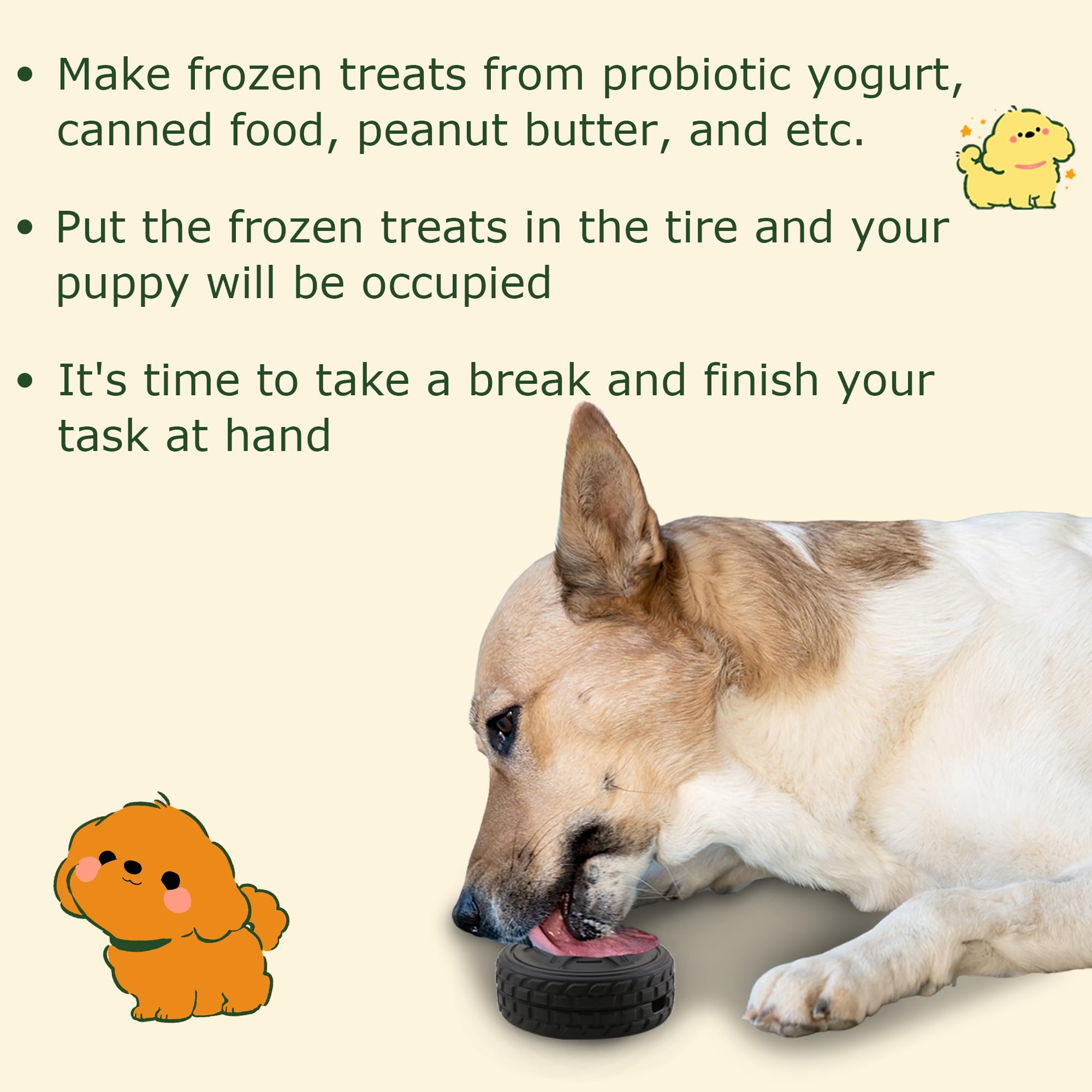 • Make frozen treats from probiotic yogurt, canned food, peanut butter, and etc.

• Put the frozen treats in the tire and your puppy will be occupied

• It's time to take a break and finish your task at hand